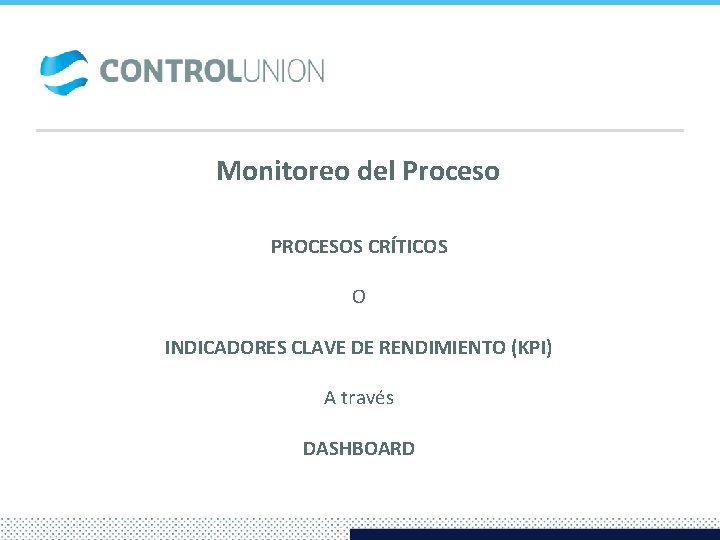 CONTROLUNION

Monitoreo del Proceso

PROCESOS CRÍTICOS

O

INDICADORES CLAVE DE RENDIMIENTO (KPI)

A través

DASHBOARD